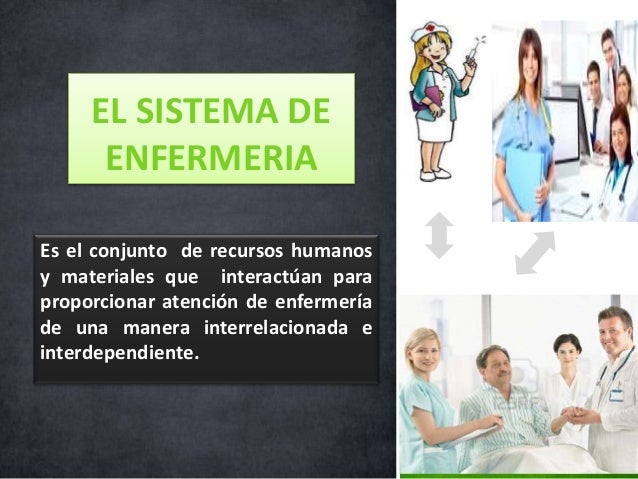 EL SISTEMA DE ENFERMERIA

Es el conjunto de recursos humanos y materiales que interactúan para proporcionar atención de enfermería de una manera interrelacionada e interdependiente.